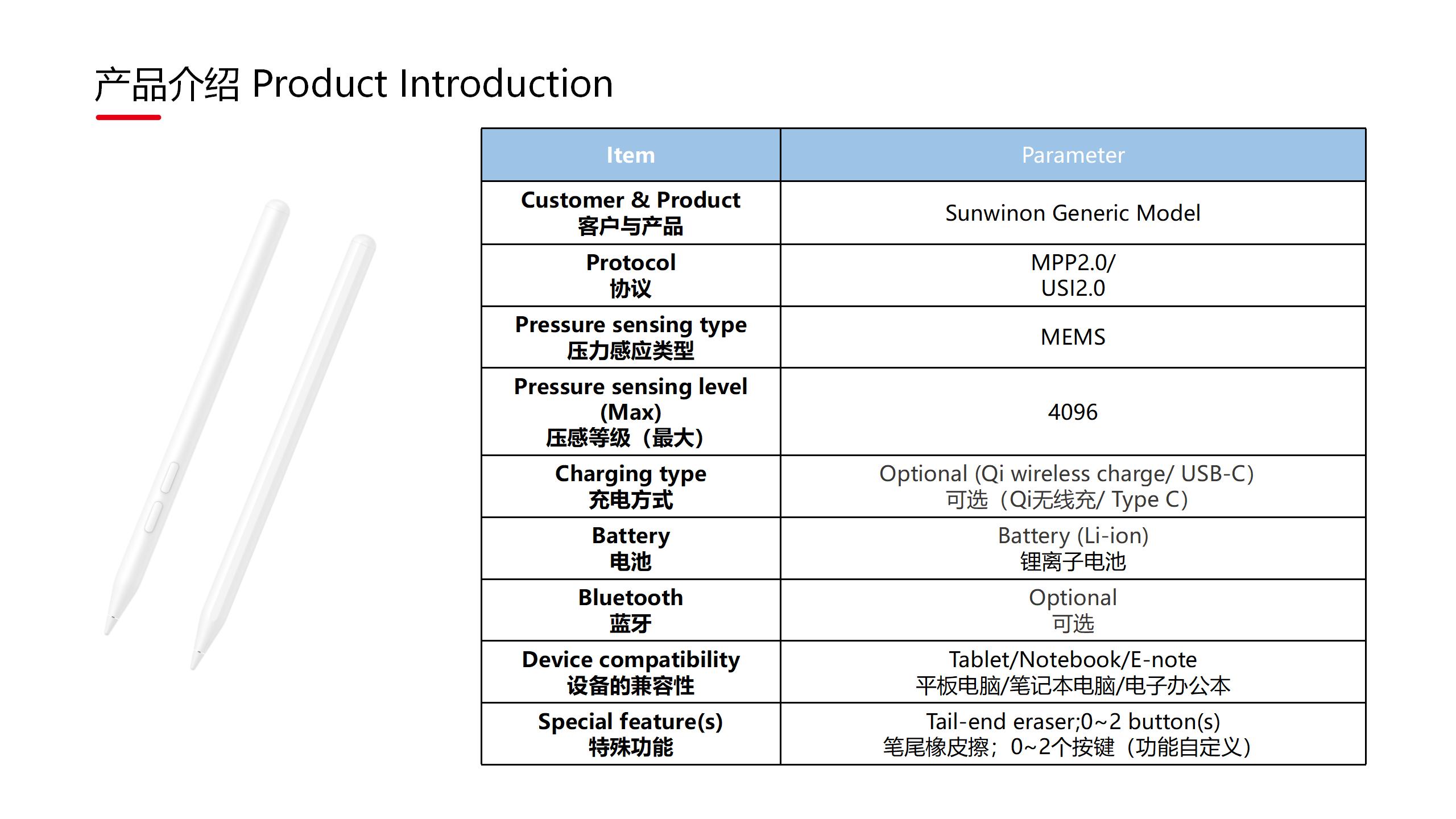 产品介绍 Product Introduction

| Item | Parameter |
|---|---|
| Customer & Product 客户与产品 | Sunwinon Generic Model |
| Protocol 协议 | MPP2.0/ USI2.0 |
| Pressure sensing type 压力感应类型 | MEMS |
| Pressure sensing level (Max) 压感等级（最大） | 4096 |
| Charging type 充电方式 | Optional (Qi wireless charge/ USB-C) 可选（Qi无线充/ Type C） |
| Battery 电池 | Battery (Li-ion) 锂离子电池 |
| Bluetooth 蓝牙 | Optional 可选 |
| Device compatibility 设备的兼容性 | Tablet/Notebook/E-note 平板电脑/笔记本电脑/电子办公本 |
| Special feature(s) 特殊功能 | Tail-end eraser;0~2 button(s) 笔尾橡皮擦；0~2个按键（功能自定义） |